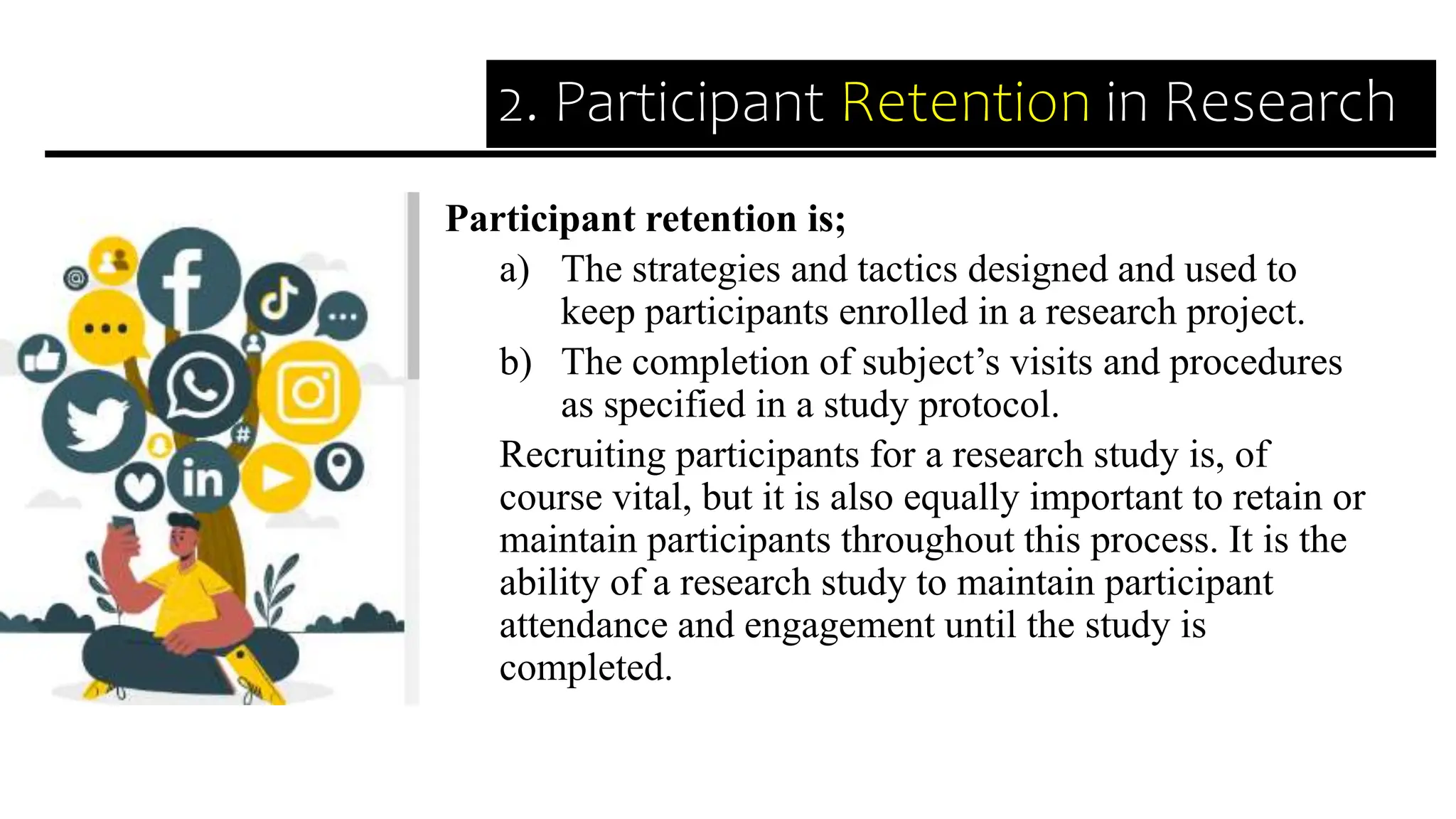 2. Participant Retention in Research

Participant retention is;

a) The strategies and tactics designed and used to keep participants enrolled in a research project.

b) The completion of subject's visits and procedures as specified in a study protocol.

Recruiting participants for a research study is, of course vital, but it is also equally important to retain or maintain participants throughout this process. It is the ability of a research study to maintain participant attendance and engagement until the study is completed.